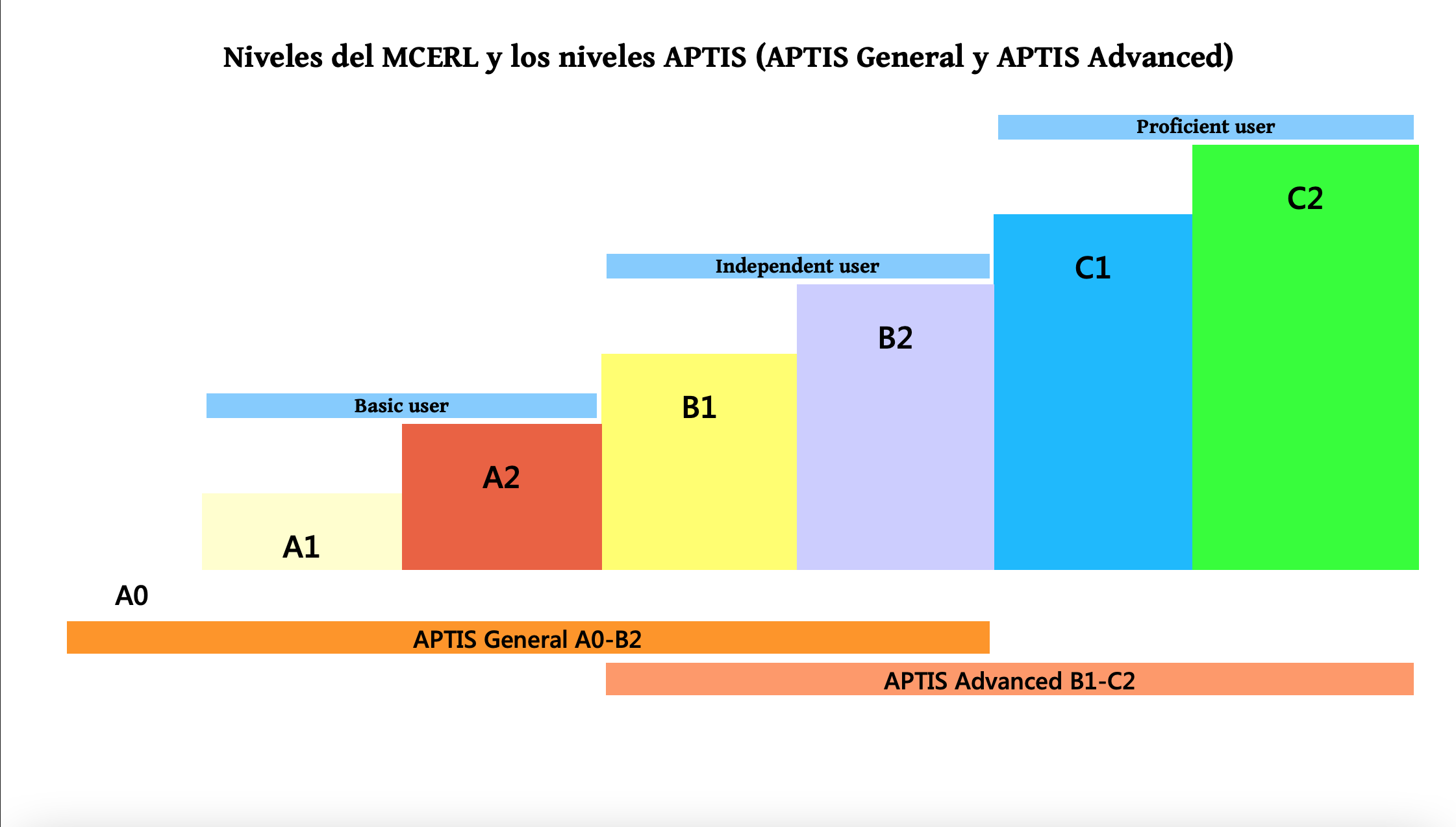 Niveles del MCERL y los niveles APTIS (APTIS General y APTIS Advanced)

Proficient user

C2

Independent user

C1

B2

Basic user

B1

A2

A1

A0

APTIS General A0-B2

APTIS Advanced B1-C2